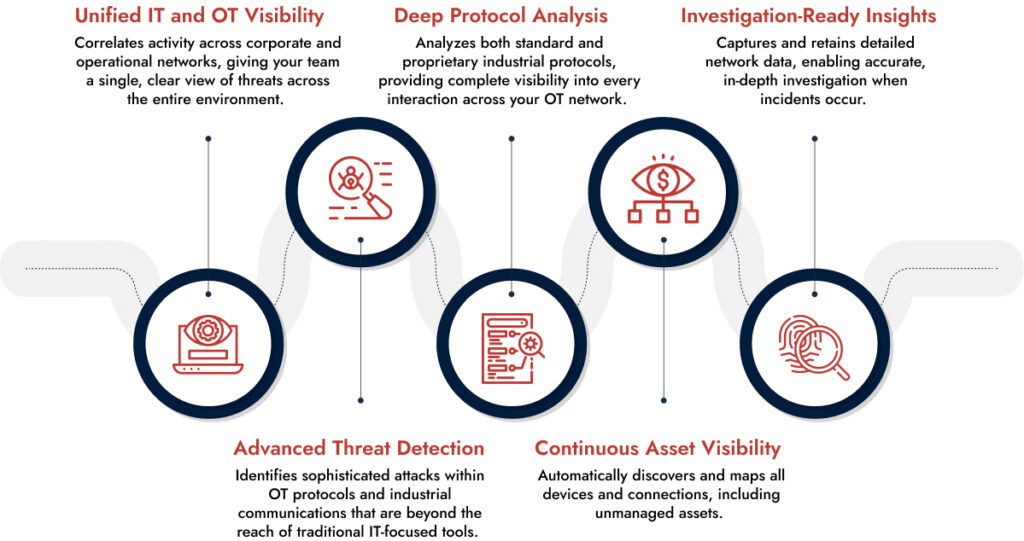 Unified IT and OT Visibility
Correlates activity across corporate and operational networks, giving your team a single, clear view of threats across the entire environment.

Deep Protocol Analysis
Analyzes both standard and proprietary industrial protocols, providing complete visibility into every interaction across your OT network.

Investigation-Ready Insights
Captures and retains detailed network data, enabling accurate, in-depth investigation when incidents occur.

Advanced Threat Detection
Identifies sophisticated attacks within OT protocols and industrial communications that are beyond the reach of traditional IT-focused tools.

Continuous Asset Visibility
Automatically discovers and maps all devices and connections, including unmanaged assets.